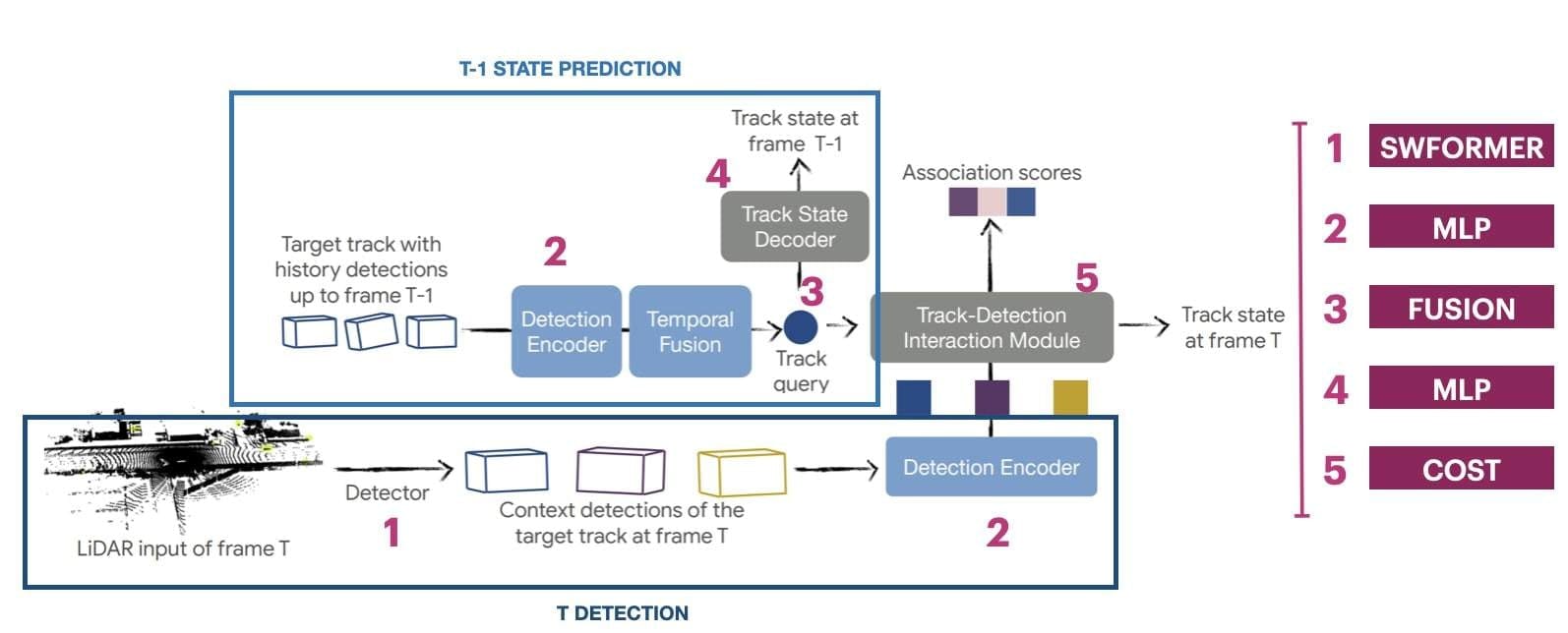 T-1 STATE PREDICTION

Track state at frame T-1

4

Track State Decoder

Association scores

Target track with history detections up to frame T-1

2

Detection Encoder

Temporal Fusion

3

Track query

5

Track-Detection Interaction Module

Track state at frame T

LiDAR input of frame T

Detector

1

Context detections of the target track at frame T

Detection Encoder

2

T DETECTION

1 SWFORMER
2 MLP
3 FUSION
4 MLP
5 COST